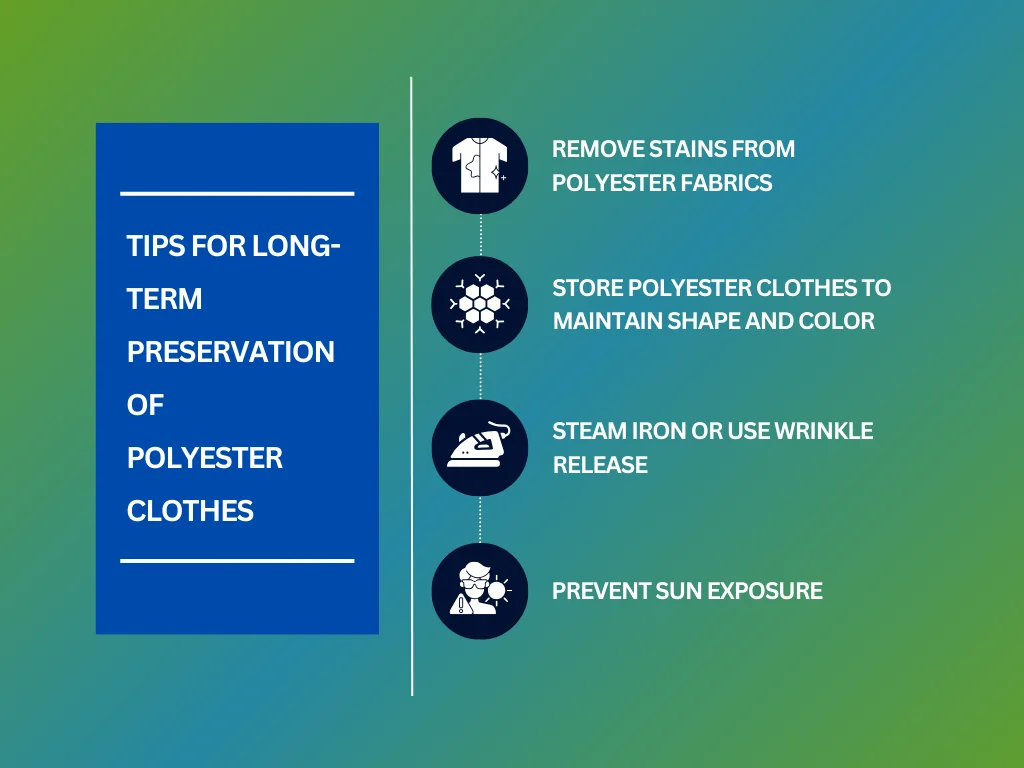 TIPS FOR LONG-TERM PRESERVATION OF POLYESTER CLOTHES

REMOVE STAINS FROM POLYESTER FABRICS

STORE POLYESTER CLOTHES TO MAINTAIN SHAPE AND COLOR

STEAM IRON OR USE WRINKLE RELEASE

PREVENT SUN EXPOSURE